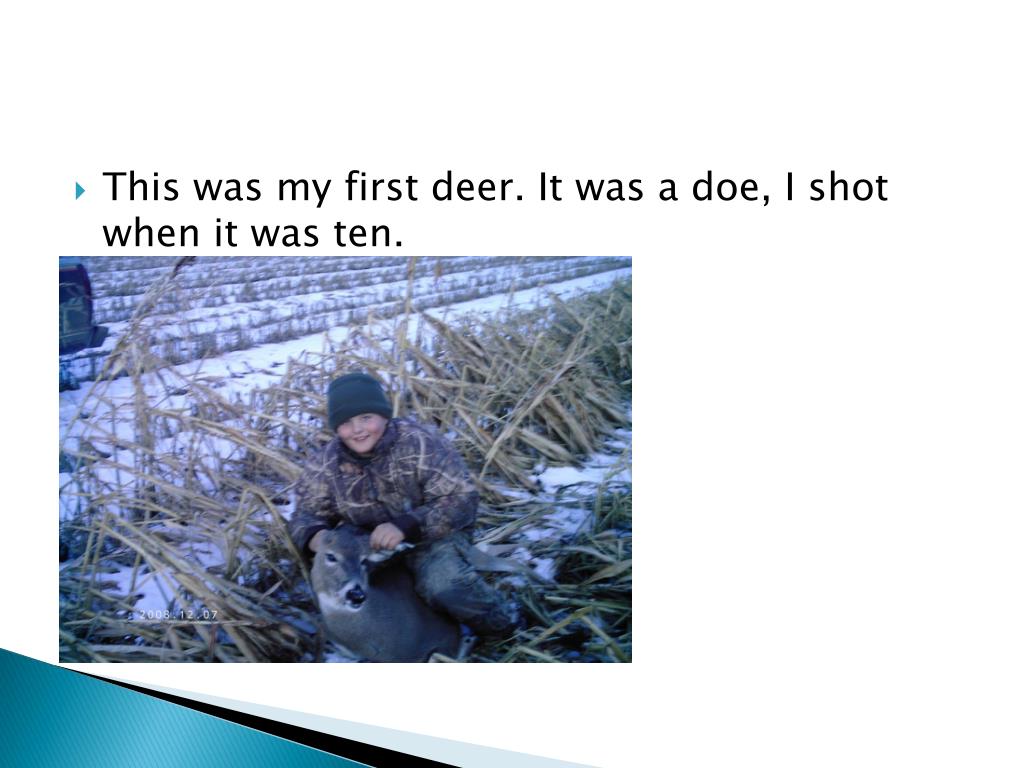 This was my first deer. It was a doe, I shot when it was ten.

2008.12.07